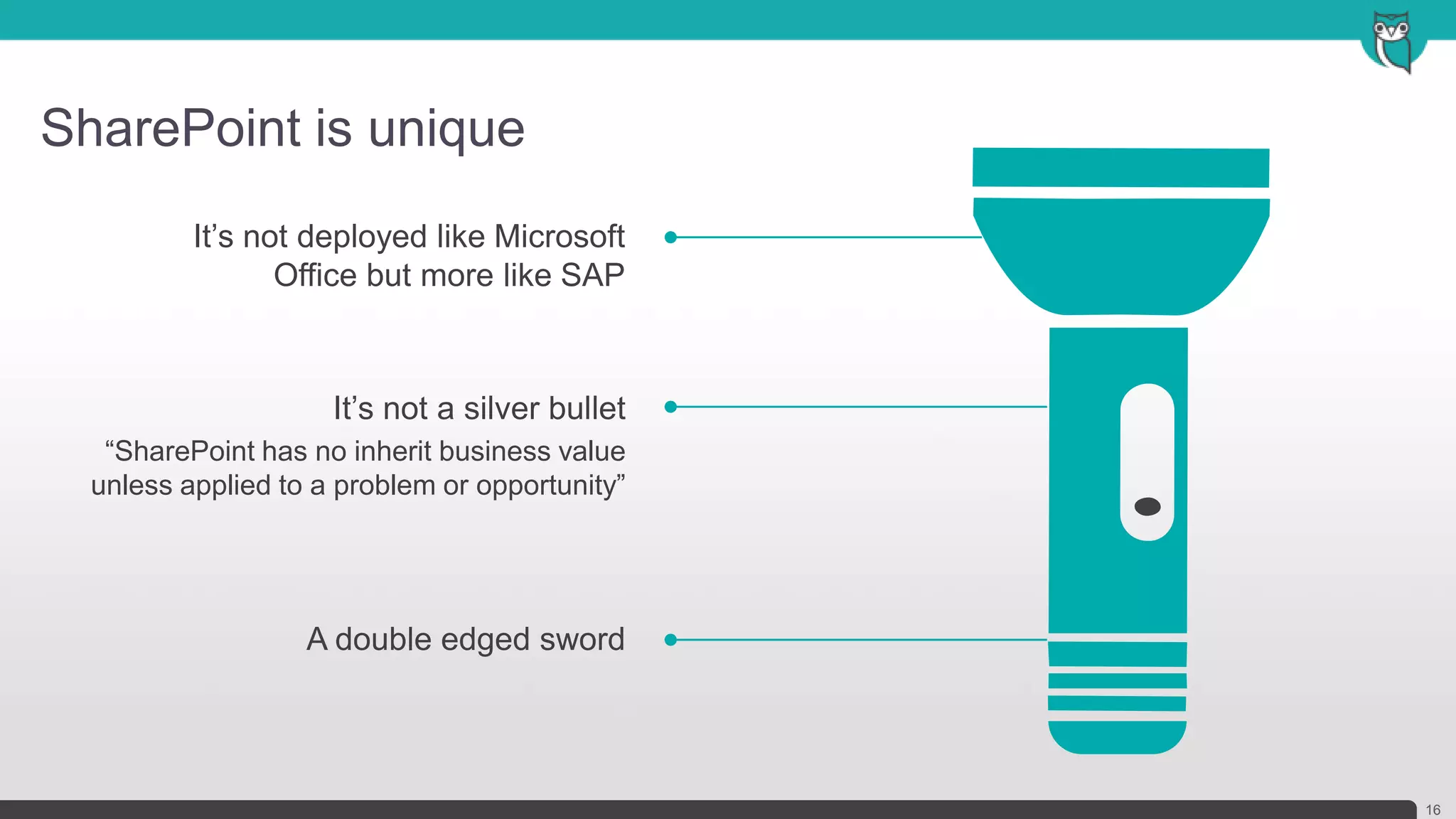 SharePoint is unique

It’s not deployed like Microsoft Office but more like SAP

It’s not a silver bullet

“SharePoint has no inherit business value unless applied to a problem or opportunity”

A double edged sword

16